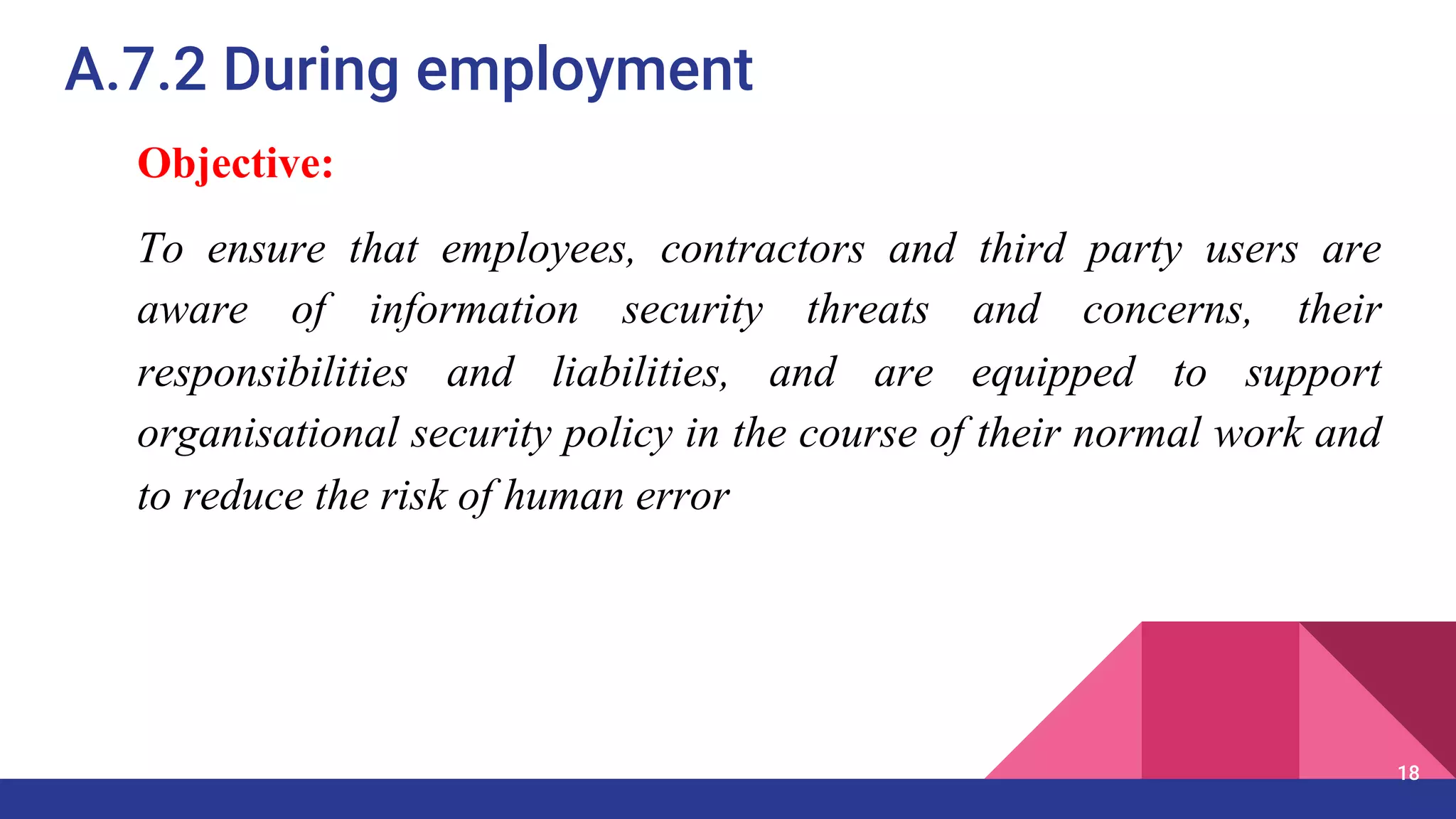 A.7.2 During employment

Objective:

To ensure that employees, contractors and third party users are aware of information security threats and concerns, their responsibilities and liabilities, and are equipped to support organisational security policy in the course of their normal work and to reduce the risk of human error

18